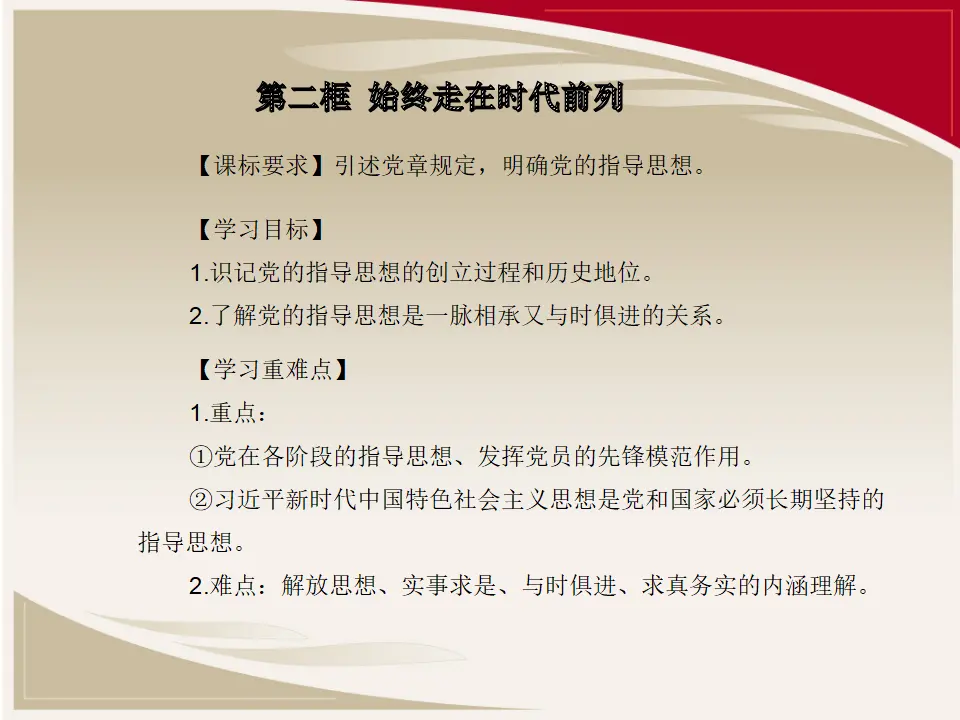 第二框 始终走在时代前列

【课标要求】引述党章规定，明确党的指导思想。

【学习目标】

1.识记党的指导思想的创立过程和历史地位。

2.了解党的指导思想是一脉相承又与时俱进的关系。

【学习重难点】

1.重点：

①党在各阶段的指导思想、发挥党员的先锋模范作用。

②习近平新时代中国特色社会主义思想是党和国家必须长期坚持的指导思想。

2.难点：解放思想、实事求是、与时俱进、求真务实的内涵理解。